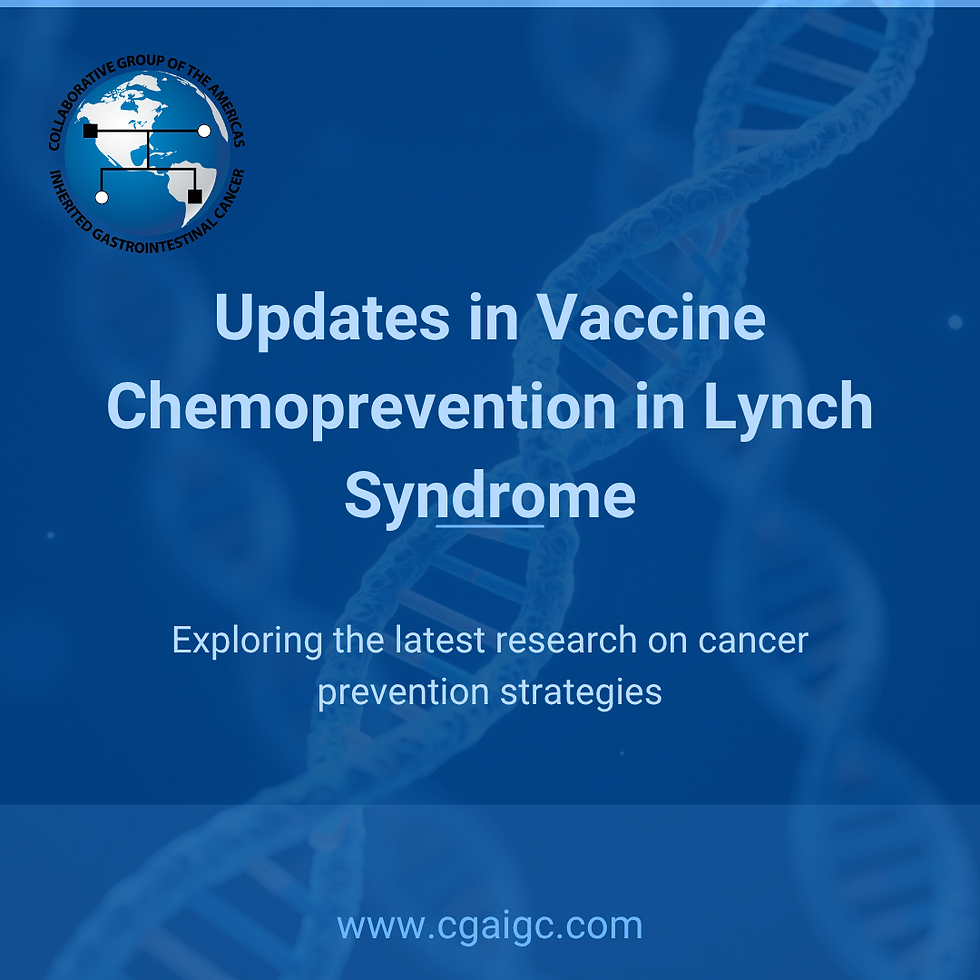 COLLABORATIVE GROUP OF THE AMERICAS
INHERITED GASTROINTESTINAL CANCER

Updates in Vaccine Chemoprevention in Lynch Syndrome

Exploring the latest research on cancer prevention strategies

www.cgaigc.com